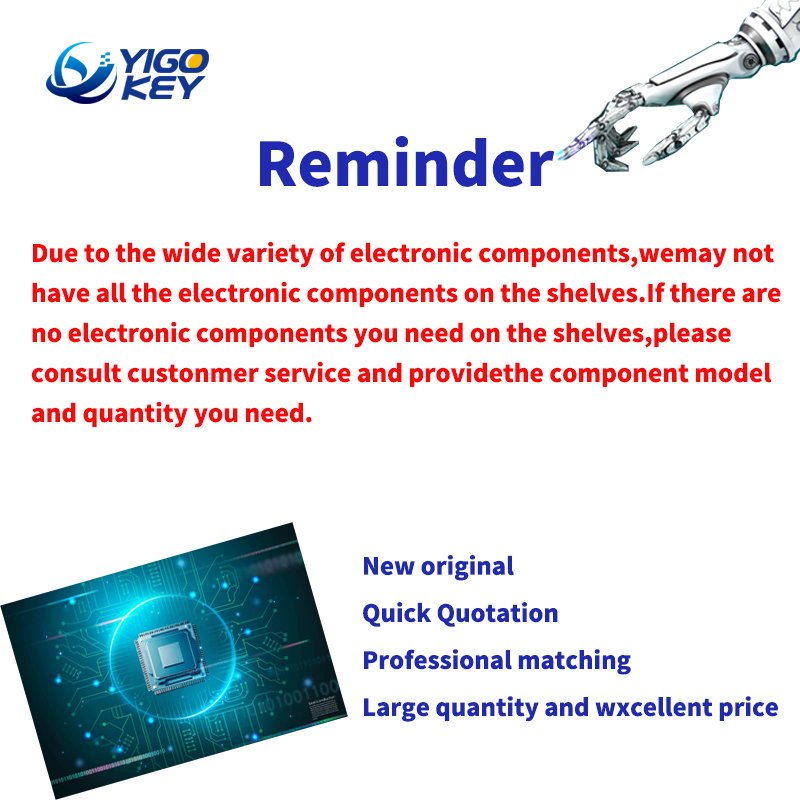 YIGO KEY

Reminder

Due to the wide variety of electronic components,wemay not have all the electronic components on the shelves.If there are no electronic components you need on the shelves,please consult custonmer service and providethe component model and quantity you need.

New original
Quick Quotation
Professional matching
Large quantity and wxcellent price